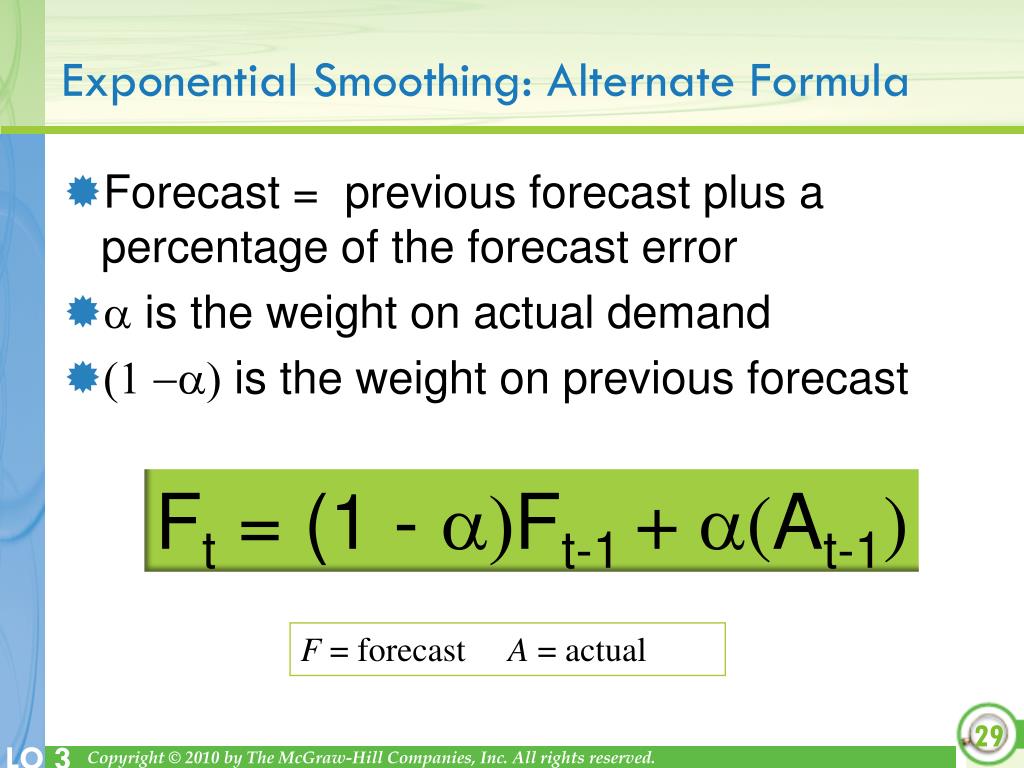 Exponential Smoothing: Alternate Formula

Forecast = previous forecast plus a percentage of the forecast error

$\alpha$ is the weight on actual demand

$(1 - \alpha)$ is the weight on previous forecast

$F_t = (1 - \alpha)F_{t-1} + \alpha(A_{t-1})$

$F$ = forecast $A$ = actual

LO 3

Copyright © 2010 by The McGraw-Hill Companies, Inc. All rights reserved.

29